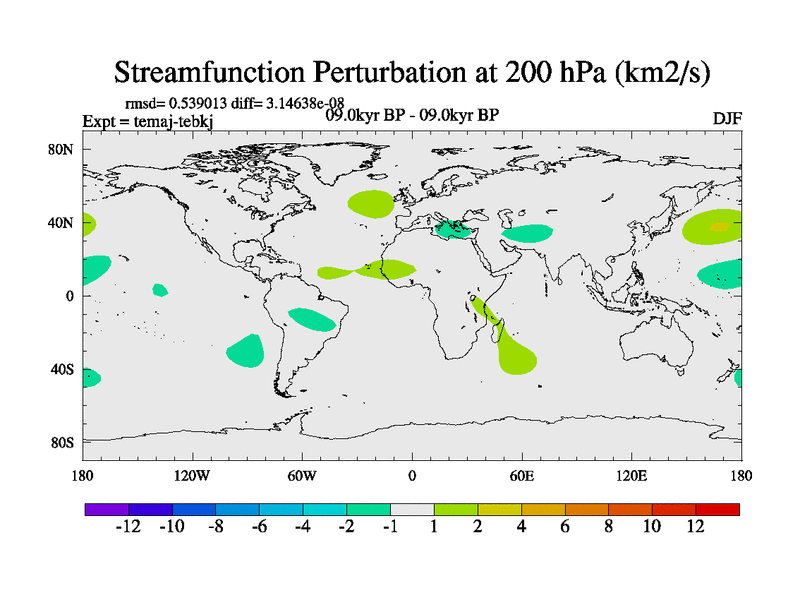 Streamfunction Perturbation at 200 hPa (km2/s)

rmsd= 0.539013 diff= 3.14638e-08

Expt = temaj-tebkj

09.0kyr BP - 09.0kyr BP

DJF

80N

40N

0

40S

80S

180

120W

60W

0

60E

120E

180

-12 -10 -8 -6 -4 -2 -1 1 2 4 6 8 10 12